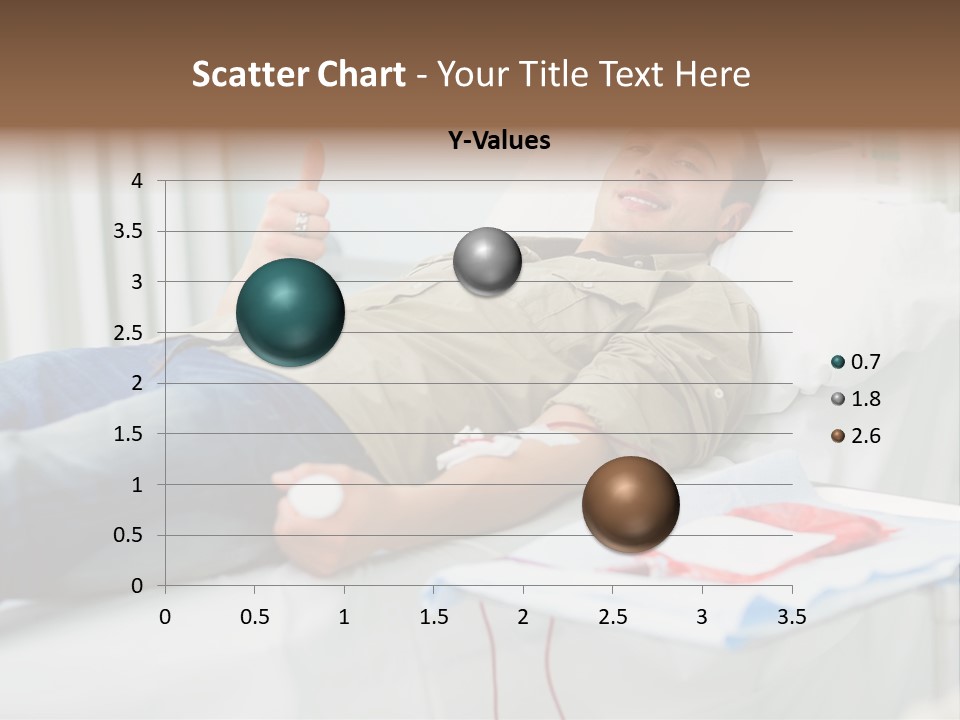 Scatter Chart - Your Title Text Here

Y-Values

4
3.5
3
2.5
2
1.5
1
0.5
0

0 0.5 1 1.5 2 2.5 3 3.5

0.7
1.8
2.6